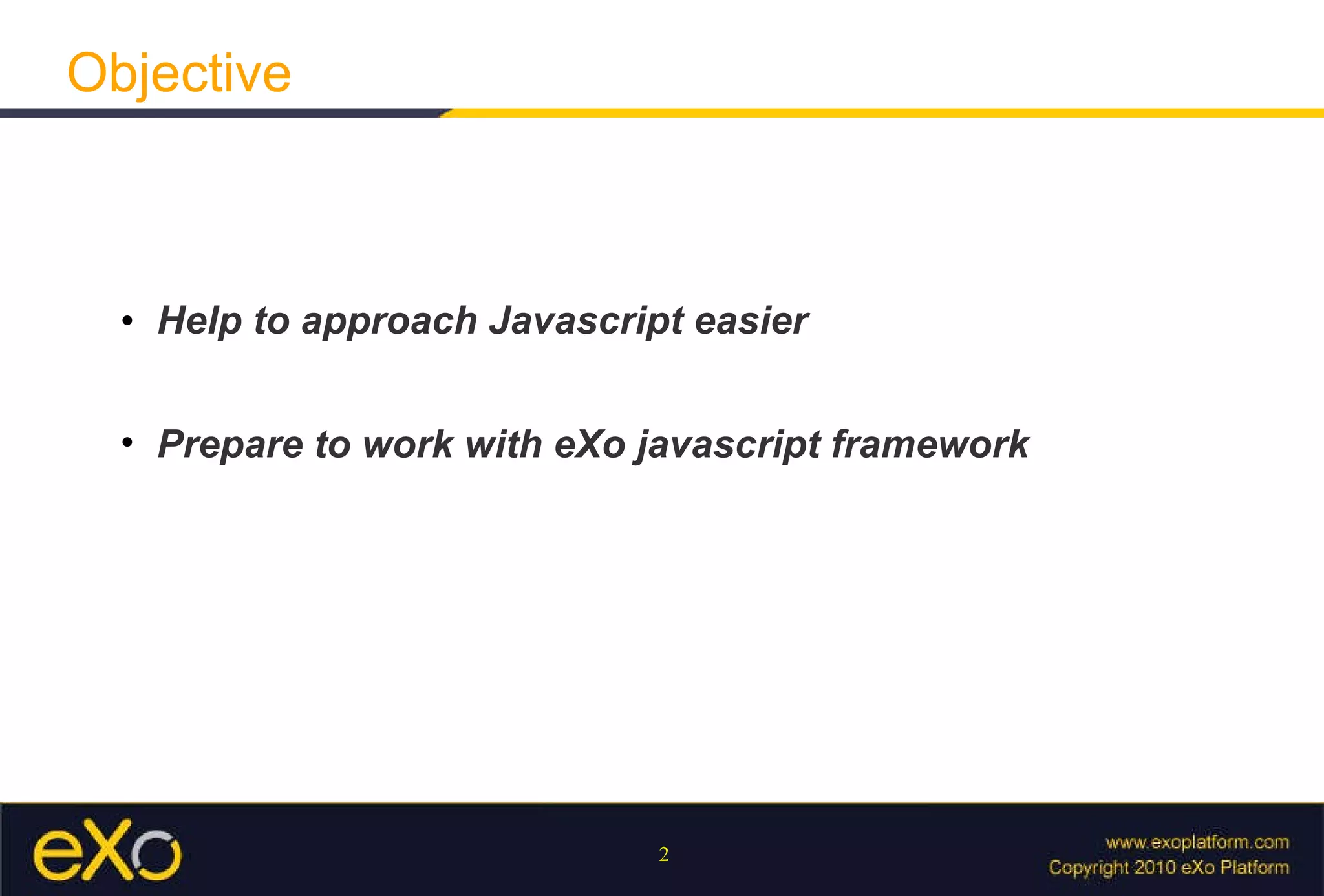 Objective

• Help to approach Javascript easier

• Prepare to work with eXo javascript framework

eXo

2

www.exoplatform.com
Copyright 2010 eXo Platform